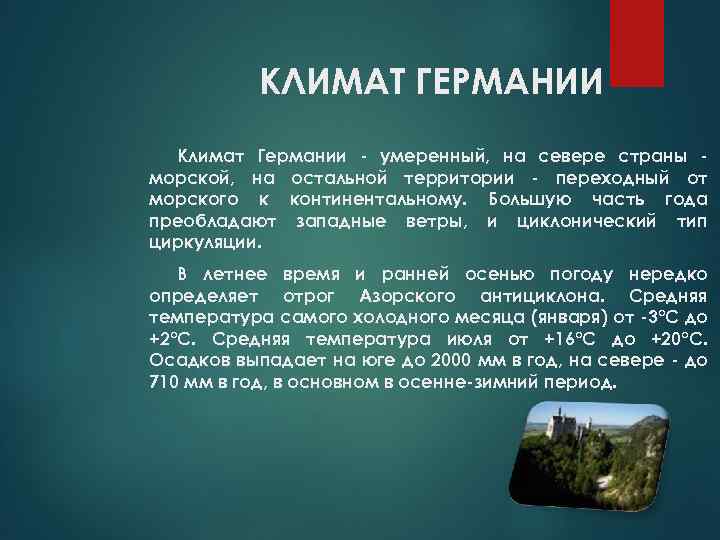 КЛИМАТ ГЕРМАНИИ

Климат Германии - умеренный, на севере страны - морской, на остальной территории - переходный от морского к континентальному. Большую часть года преобладают западные ветры, и циклонический тип циркуляции.

В летнее время и ранней осенью погоду нередко определяет отрог Азорского антициклона. Средняя температура самого холодного месяца (января) от -3°С до +2°С. Средняя температура июля от +16°С до +20°С. Осадков выпадает на юге до 2000 мм в год, на севере - до 710 мм в год, в основном в осенне-зимний период.